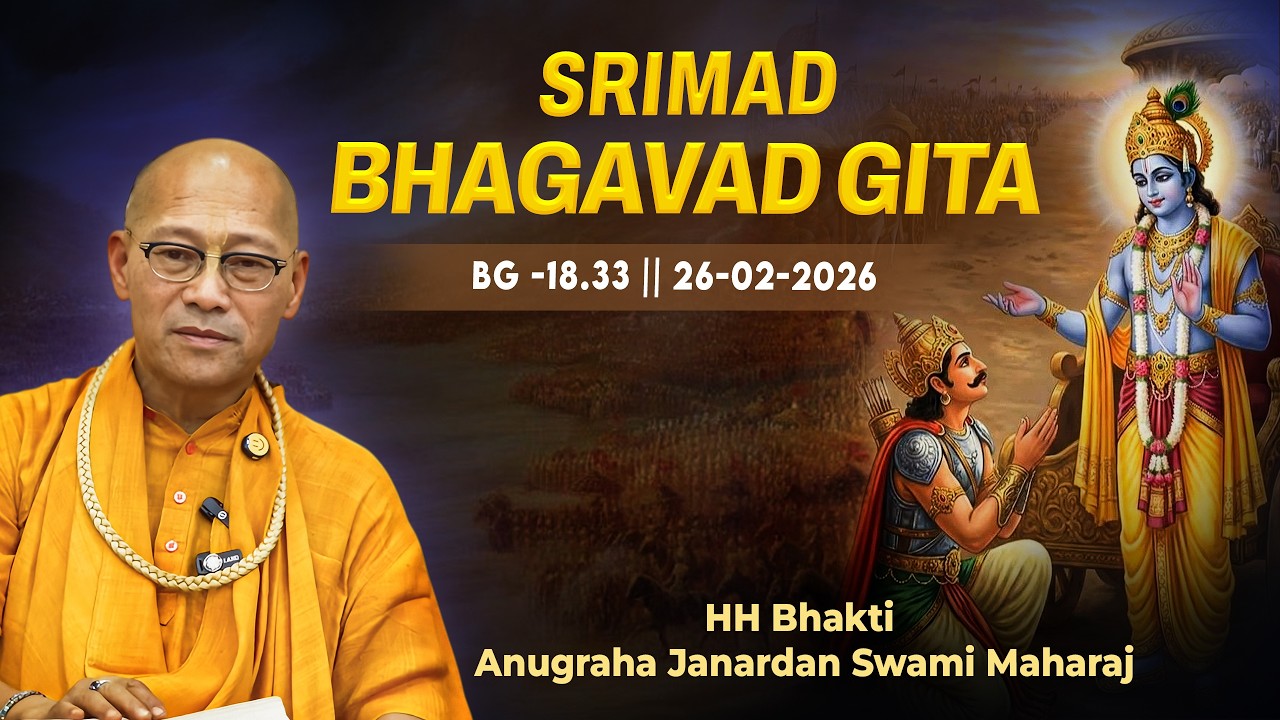 SRIMAD BHAGAVAD GITA

BG -18.33 || 26-02-2026

HH Bhakti
Anugraha Janardan Swami Maharaj